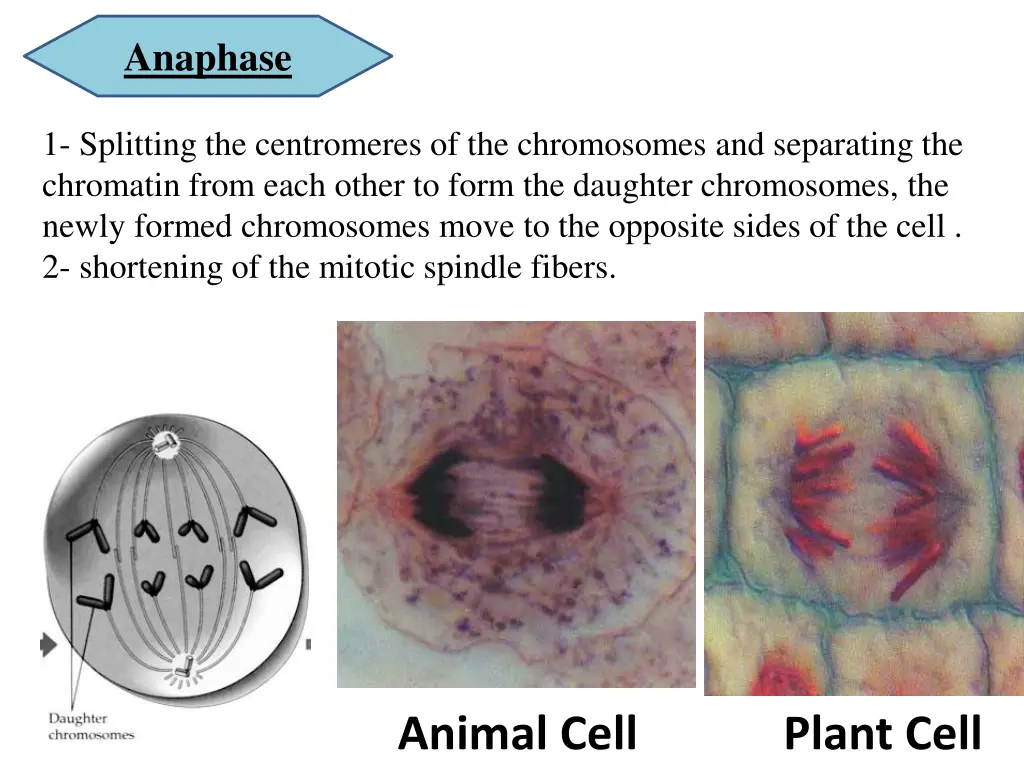 Anaphase

1- Splitting the centromeres of the chromosomes and separating the chromatin from each other to form the daughter chromosomes, the newly formed chromosomes move to the opposite sides of the cell .
2- shortening of the mitotic spindle fibers.

Daughter chromosomes

Animal Cell

Plant Cell